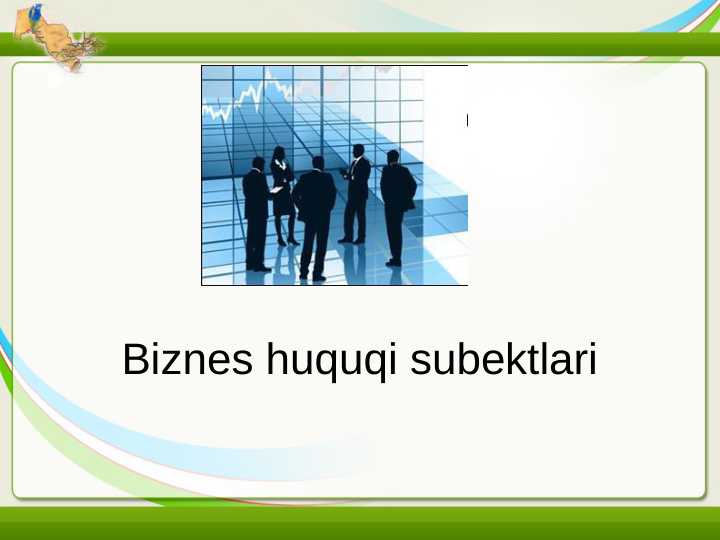 Biznes huquqi subektlari